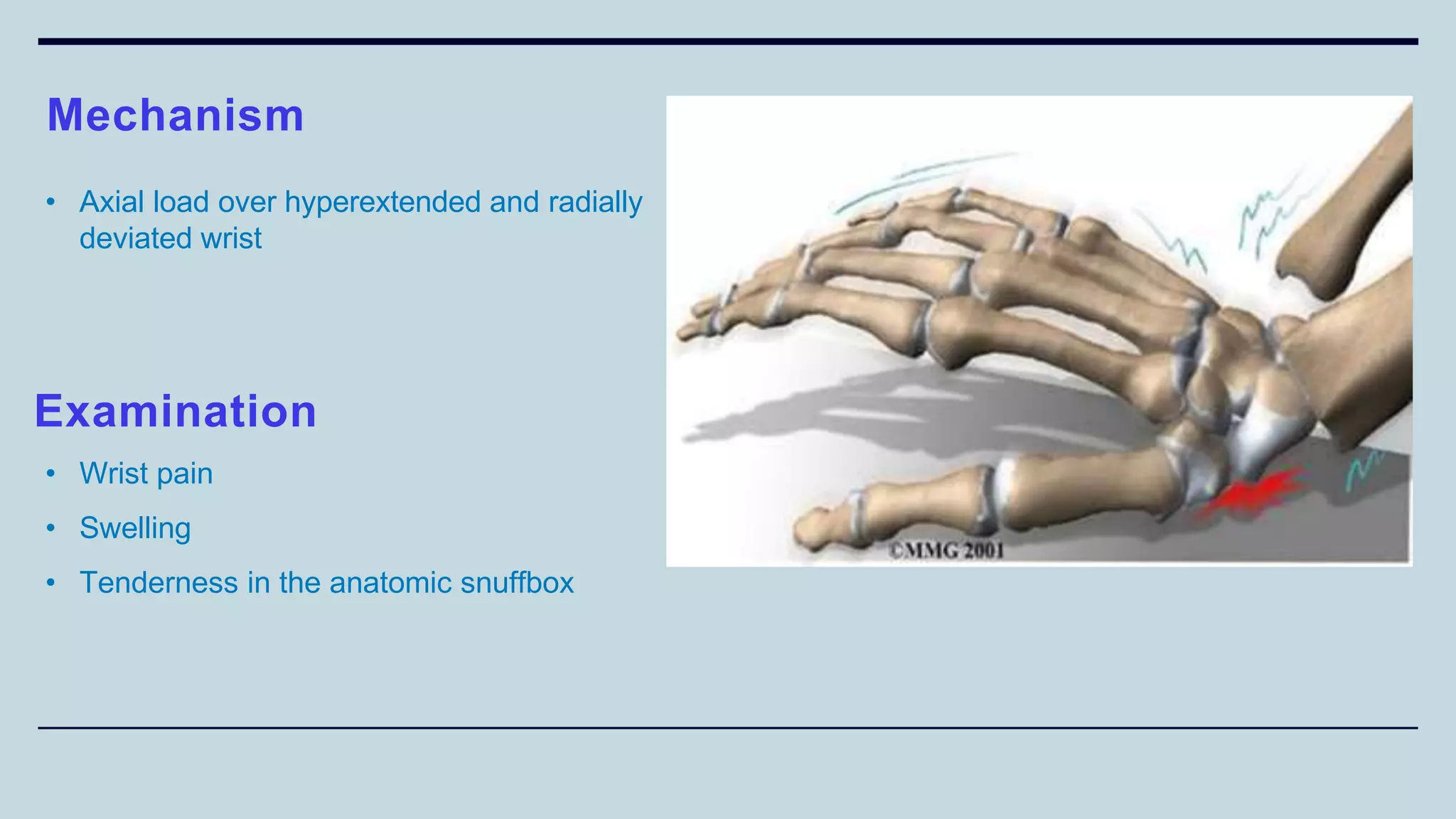 Mechanism

• Axial load over hyperextended and radially deviated wrist

Examination

• Wrist pain
• Swelling
• Tenderness in the anatomic snuffbox

©MMG 2001